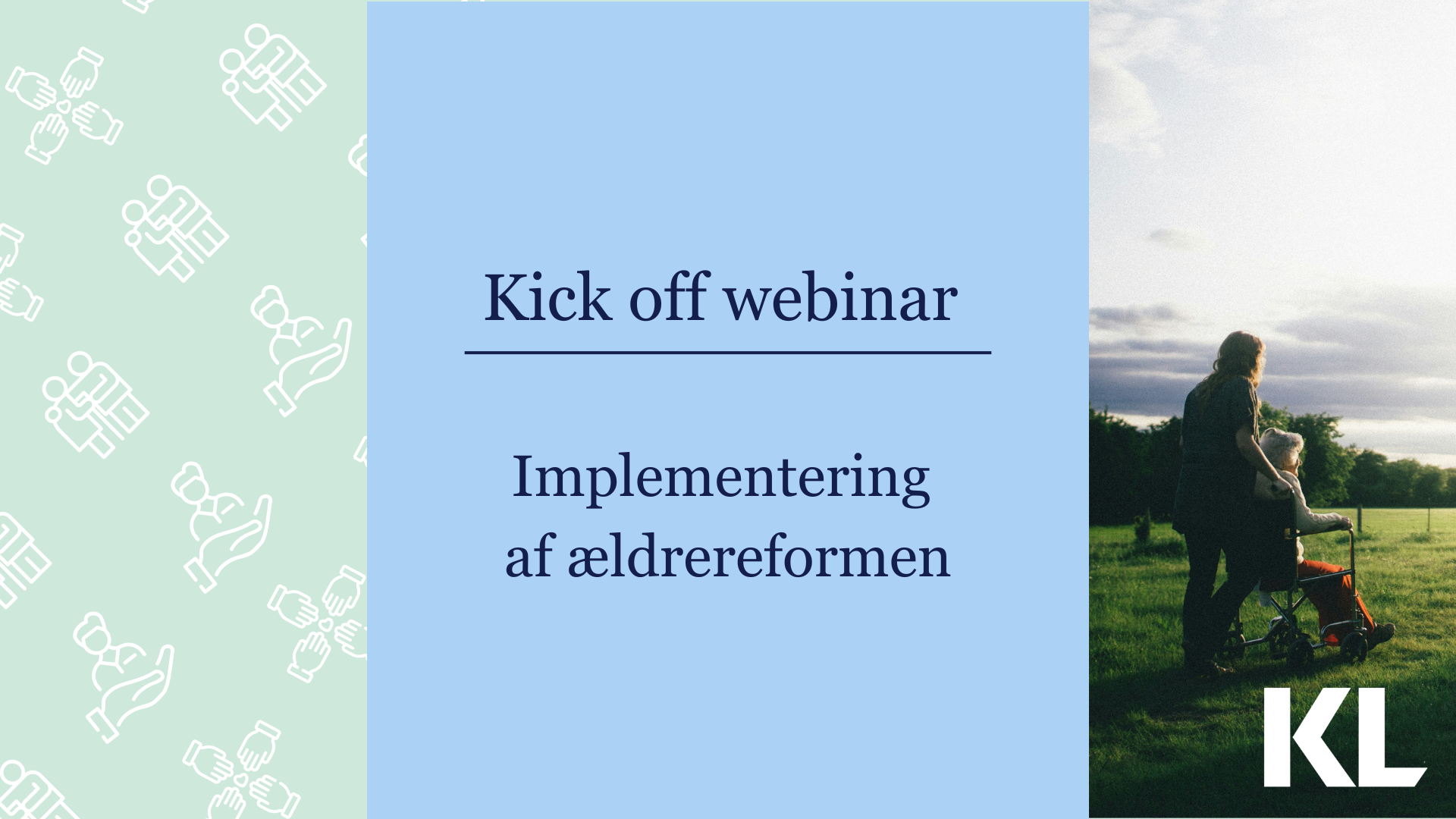 Kick off webinar

Implementering af ældrereformen

KL